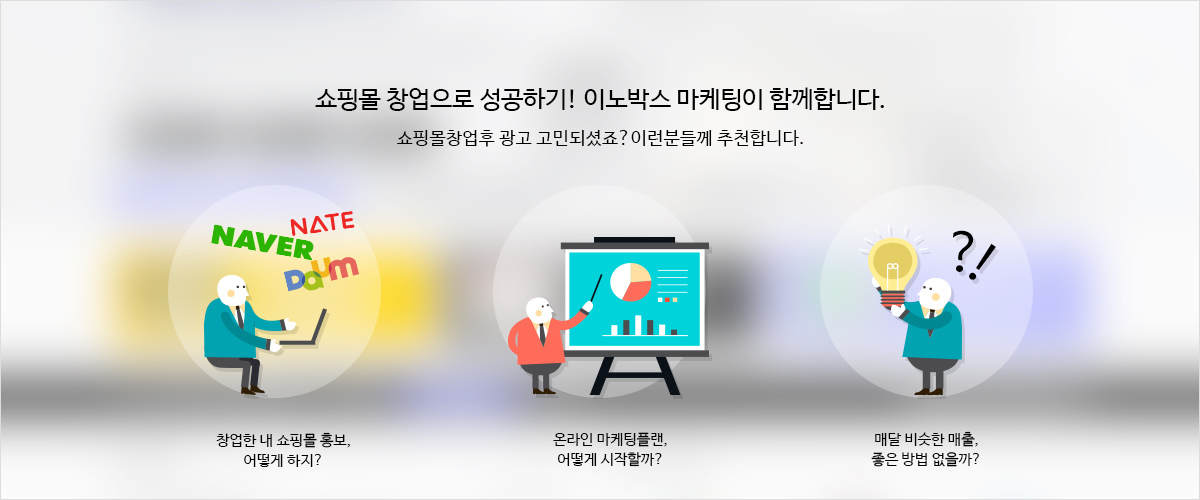 쇼핑몰 창업으로 성공하기! 이노박스 마케팅이 함께합니다.

쇼핑몰창업후 광고 고민되셨죠? 이런분들께 추천합니다.

NATE
NAVER
Daum

?!

창업한 내 쇼핑몰 홍보,
어떻게 하지?

온라인 마케팅플랜,
어떻게 시작할까?

매달 비슷한 매출,
좋은 방법 없을까?